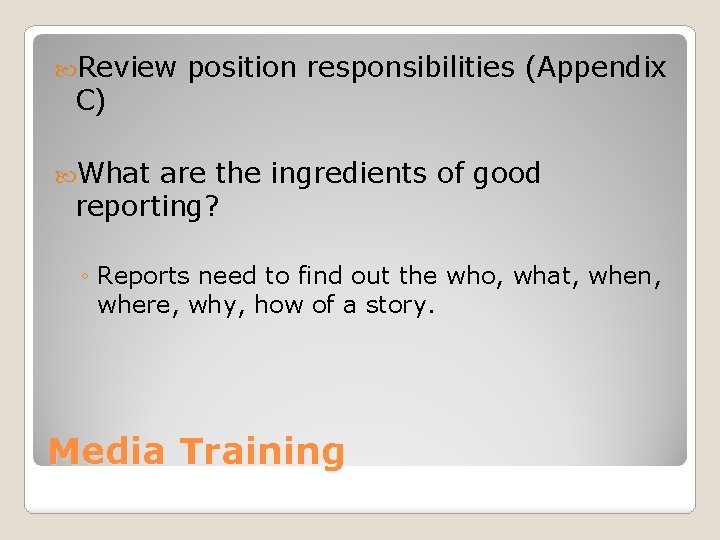 Review position responsibilities (Appendix C)

What are the ingredients of good reporting?

◦ Reports need to find out the who, what, when, where, why, how of a story.

Media Training